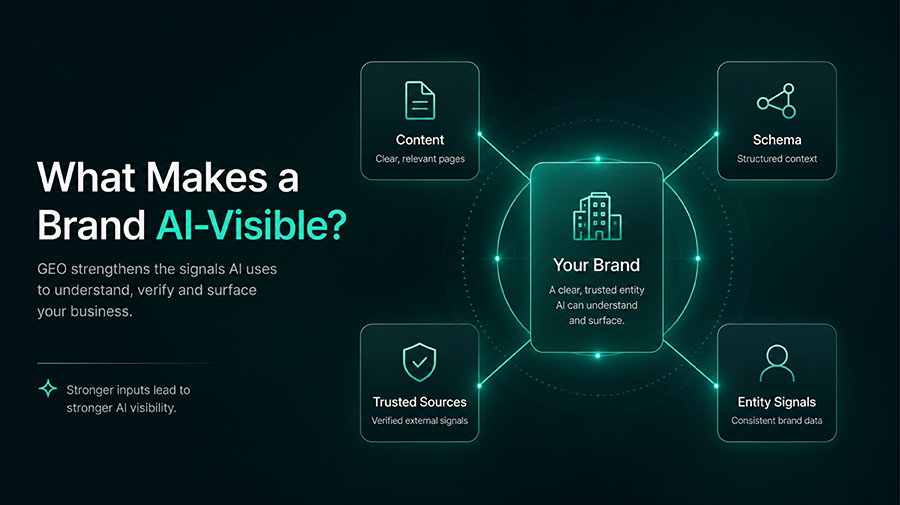 What Makes a Brand AI-Visible?

GEO strengthens the signals AI uses to understand, verify and surface your business.

Stronger inputs lead to stronger AI visibility.

Content
Clear, relevant pages

Schema
Structured context

Your Brand
A clear, trusted entity AI can understand and surface.

Trusted Sources
Verified external signals

Entity Signals
Consistent brand data